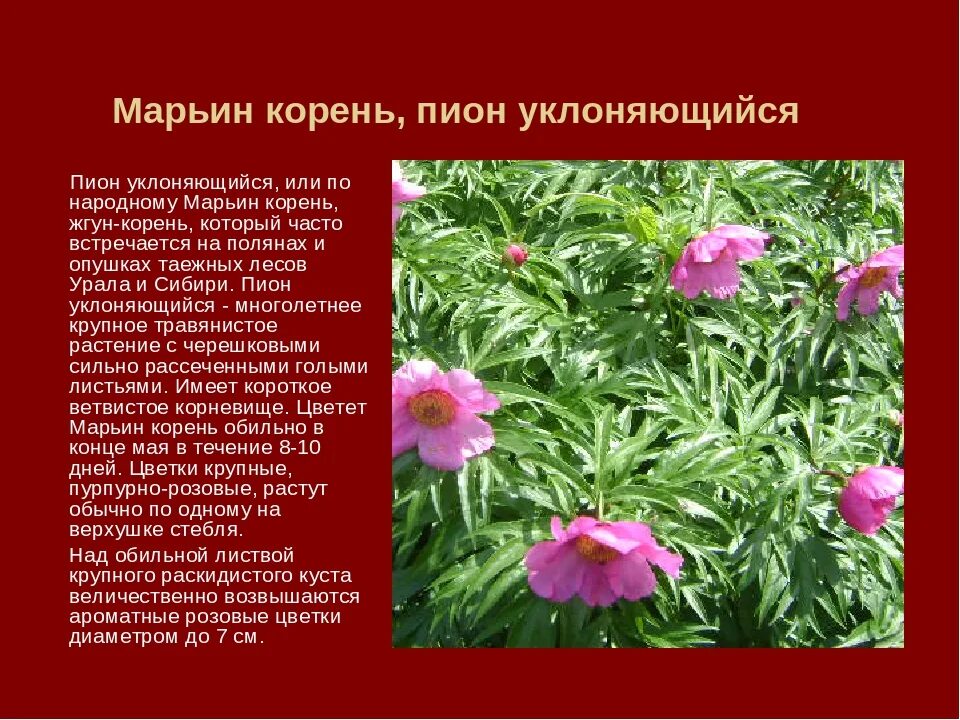 Марьин корень, пион уклоняющийся

Пион уклоняющийся, или по народному Марьин корень, жгун-корень, который часто встречается на полянах и опушках таежных лесов Урала и Сибири. Пион уклоняющийся - многолетнее крупное травянистое растение с черешковыми сильно рассеченными голыми листьями. Имеет короткое ветвистое корневище. Цветет Марьин корень обильно в конце мая в течение 8-10 дней. Цветки крупные, пурпурно-розовые, растут обычно по одному на верхушке стебля.

Над обильной листвой крупного раскидистого куста величественно возвышаются ароматные розовые цветки диаметром до 7 см.